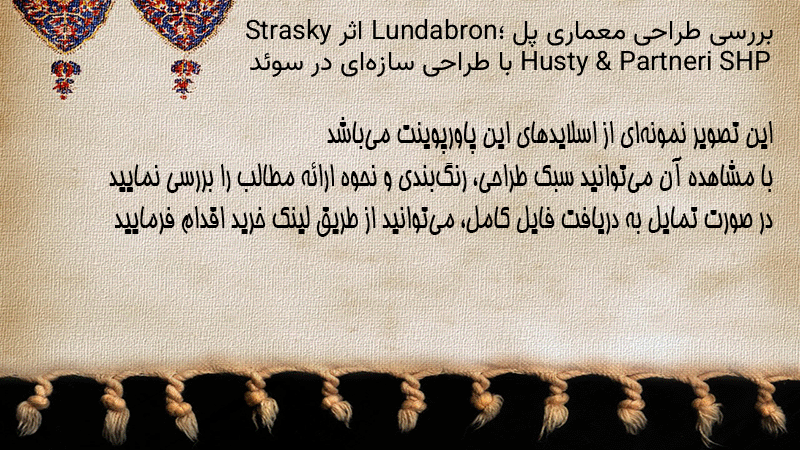 بررسی طراحی معماری پل Lundabron؛ اثر Strasky Husty & Partneri SHP با طراحی سازه‌ای در سوئد

این تصویر نمونه‌ای از اسلایدهای این پاورپوینت می‌باشد
با مشاهده آن می‌توانید سبک طراحی، رنگ‌بندی و نحوه ارائه مطالب را بررسی نمایید
در صورت تمایل به دریافت فایل کامل، می‌توانید از طریق لینک خرید اقدام فرمایید